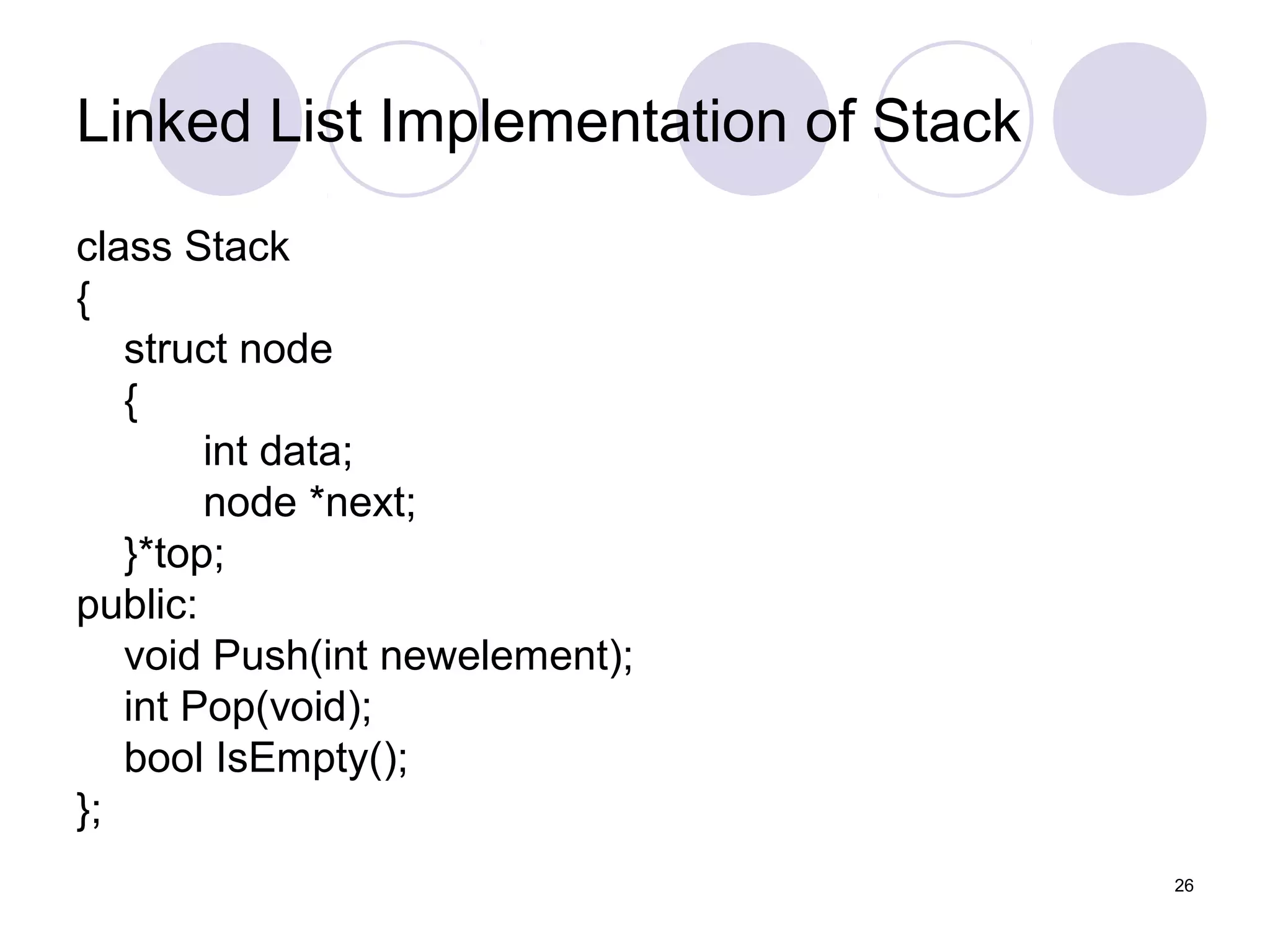 Linked List Implementation of Stack

class Stack
{
struct node
{
int data;
node *next;
}*top;
public:
void Push(int newelement);
int Pop(void);
bool IsEmpty();
};

26